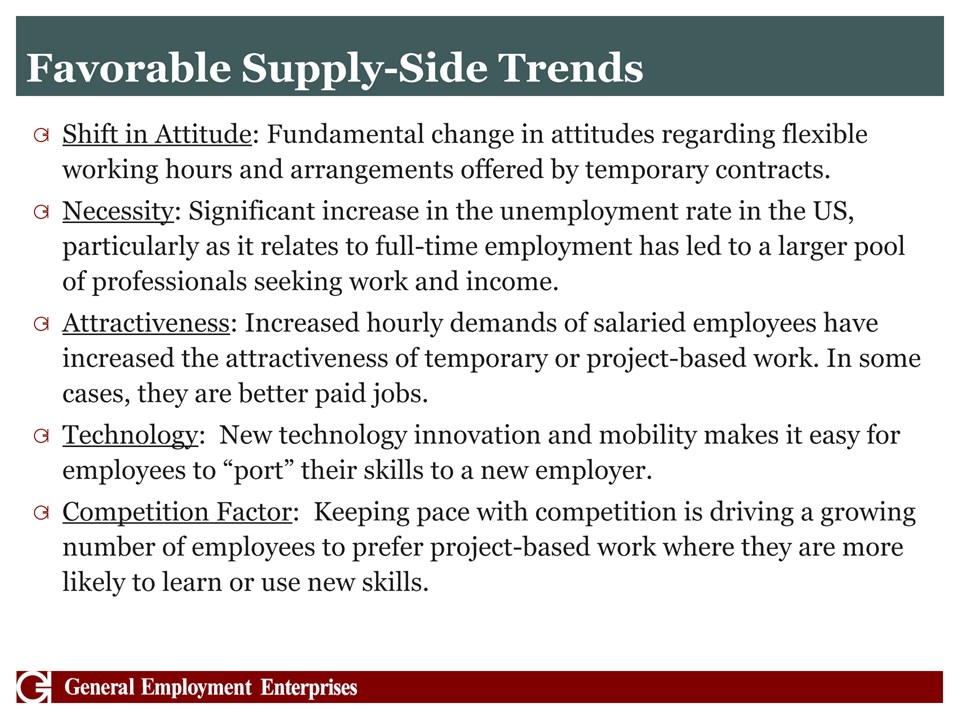 Favorable Supply-Side Trends

Shift in Attitude: Fundamental change in attitudes regarding flexible working hours and arrangements offered by temporary contracts.

Necessity: Significant increase in the unemployment rate in the US, particularly as it relates to full-time employment has led to a larger pool of professionals seeking work and income.

Attractiveness: Increased hourly demands of salaried employees have increased the attractiveness of temporary or project-based work. In some cases, they are better paid jobs.

Technology: New technology innovation and mobility makes it easy for employees to “port” their skills to a new employer.

Competition Factor: Keeping pace with competition is driving a growing number of employees to prefer project-based work where they are more likely to learn or use new skills.

General Employment Enterprises